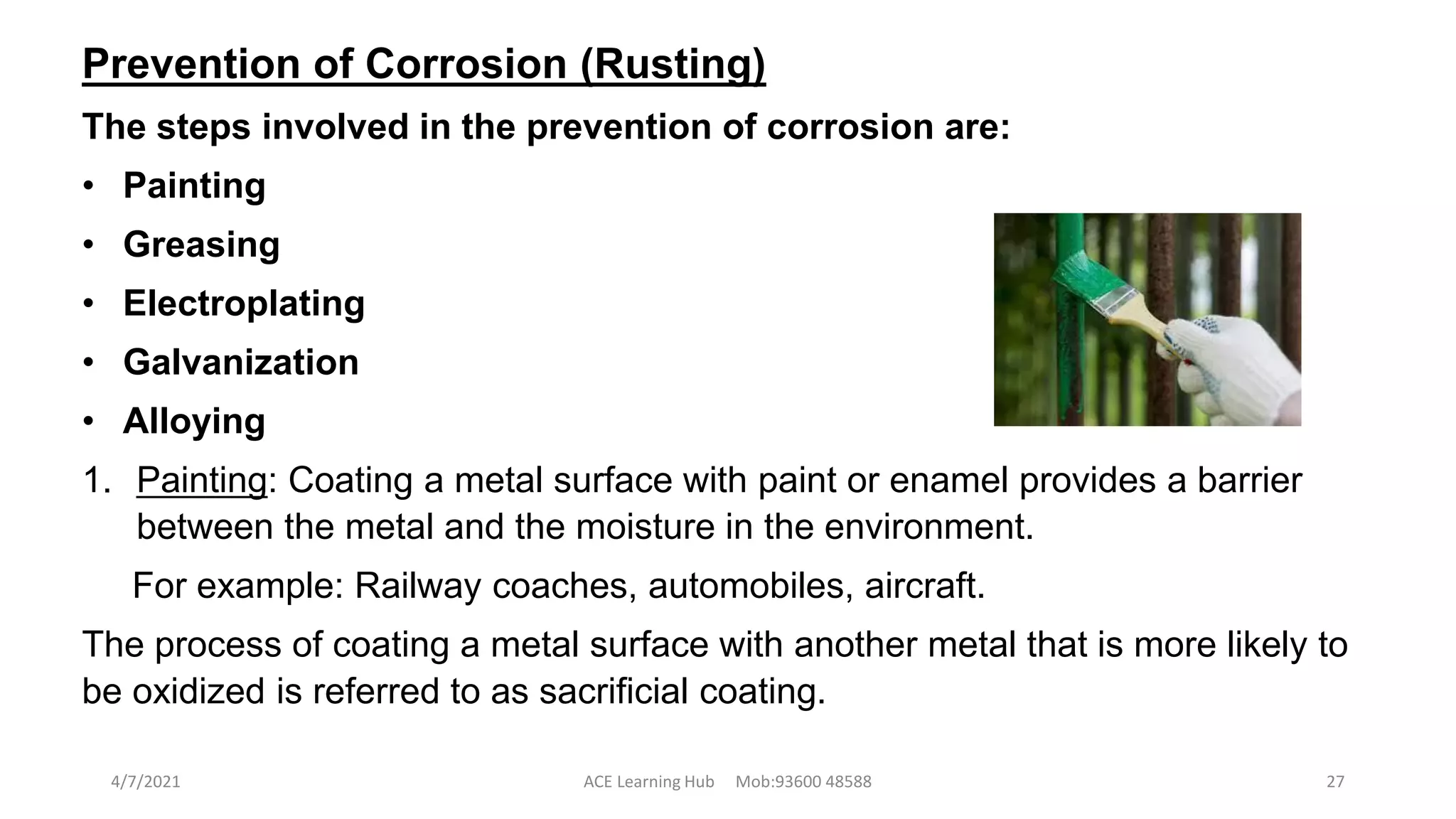 Prevention of Corrosion (Rusting)

The steps involved in the prevention of corrosion are:

• Painting
• Greasing
• Electroplating
• Galvanization
• Alloying

1. Painting: Coating a metal surface with paint or enamel provides a barrier between the metal and the moisture in the environment.

For example: Railway coaches, automobiles, aircraft.

The process of coating a metal surface with another metal that is more likely to be oxidized is referred to as sacrificial coating.

4/7/2021 ACE Learning Hub Mob:93600 48588 27